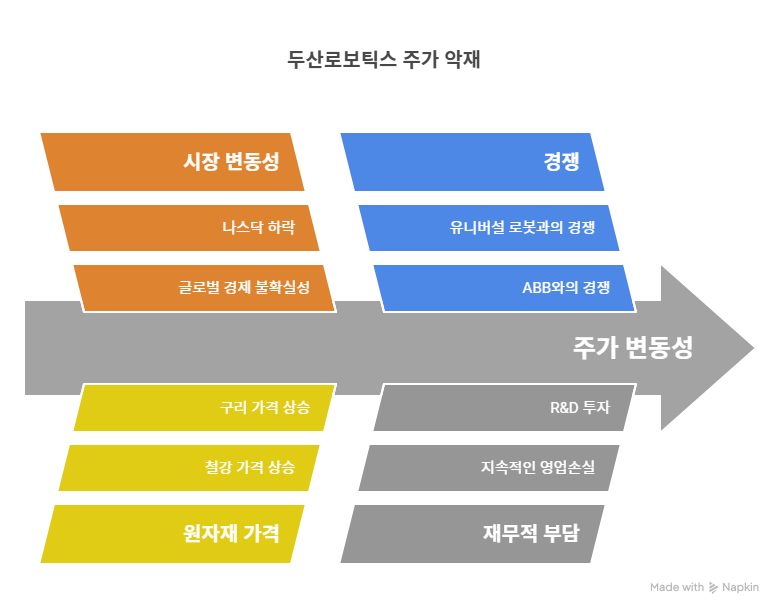 두산로보틱스 주가 악재

시장 변동성

나스닥 하락

글로벌 경제 불확실성

경쟁

유니버설 로봇과의 경쟁

ABB와의 경쟁

주가 변동성

구리 가격 상승

철강 가격 상승

원자재 가격

R&D 투자

지속적인 영업손실

재무적 부담

Made with Napkin